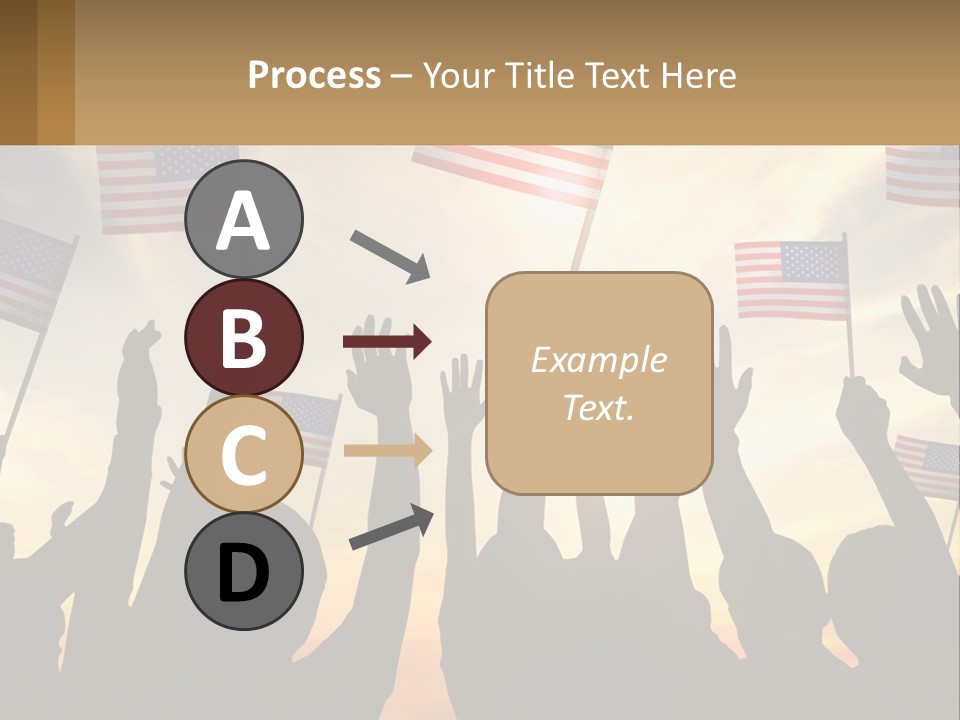 Process – Your Title Text Here

A

B

C

D

Example Text.